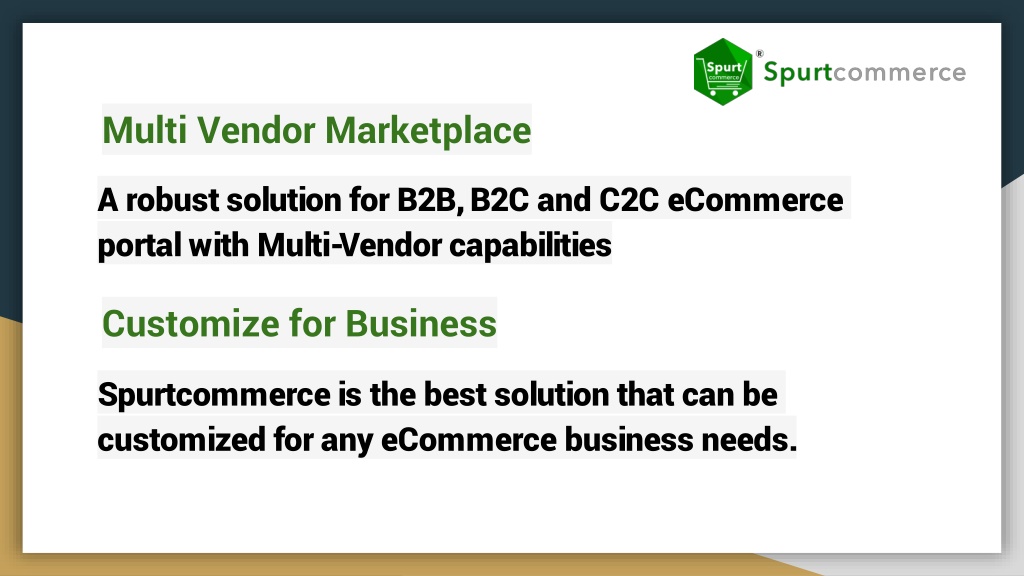 Spurt commerce ® Spurtcommerce

Multi Vendor Marketplace

A robust solution for B2B, B2C and C2C eCommerce portal with Multi-Vendor capabilities

Customize for Business

Spurtcommerce is the best solution that can be customized for any eCommerce business needs.